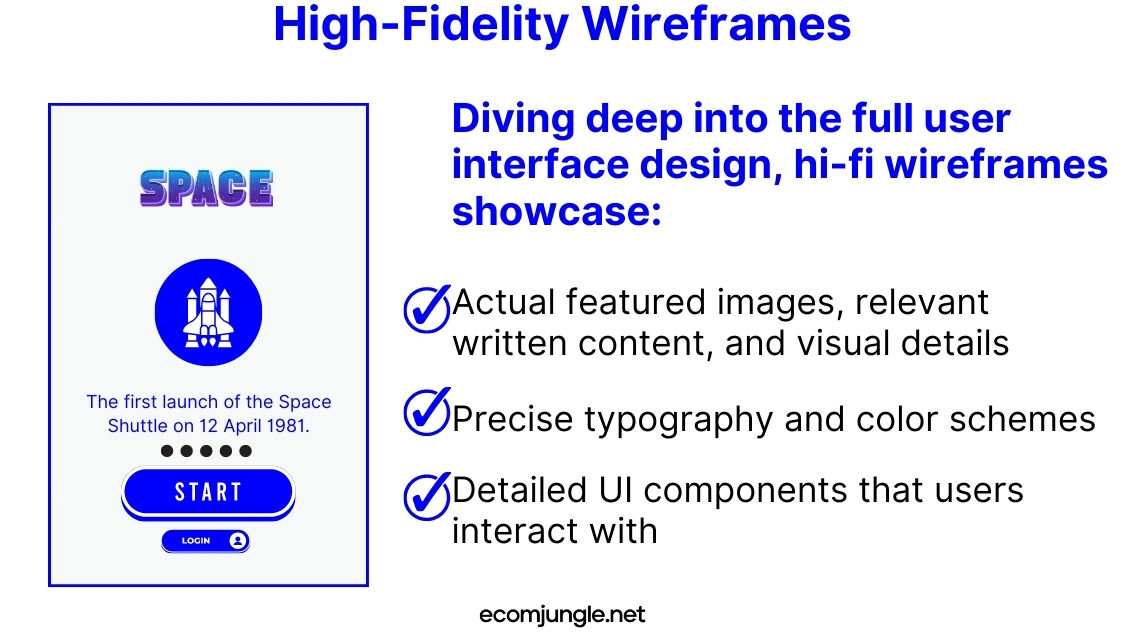 High-Fidelity Wireframes

SPACE

The first launch of the Space Shuttle on 12 April 1981.

START

LOGIN

Diving deep into the full user interface design, hi-fi wireframes showcase:

Actual featured images, relevant written content, and visual details

Precise typography and color schemes

Detailed UI components that users interact with

ecomjungle.net